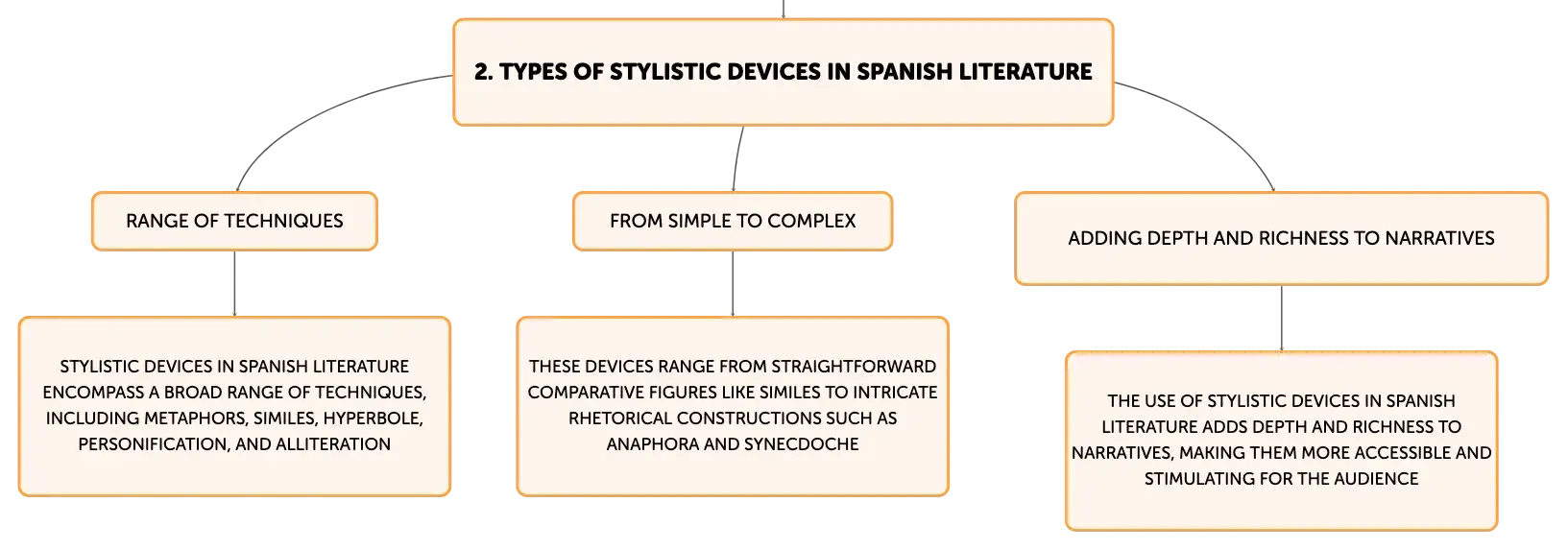 2. TYPES OF STYLISTIC DEVICES IN SPANISH LITERATURE

RANGE OF TECHNIQUES

STYLISTIC DEVICES IN SPANISH LITERATURE ENCOMPASS A BROAD RANGE OF TECHNIQUES, INCLUDING METAPHORS, SIMILES, HYPERBOLE, PERSONIFICATION, AND ALLITERATION

FROM SIMPLE TO COMPLEX

THESE DEVICES RANGE FROM STRAIGHTFORWARD COMPARATIVE FIGURES LIKE SIMILES TO INTRICATE RHETORICAL CONSTRUCTIONS SUCH AS ANAPHORA AND SYNECDOCHE

ADDING DEPTH AND RICHNESS TO NARRATIVES

THE USE OF STYLISTIC DEVICES IN SPANISH LITERATURE ADDS DEPTH AND RICHNESS TO NARRATIVES, MAKING THEM MORE ACCESSIBLE AND STIMULATING FOR THE AUDIENCE